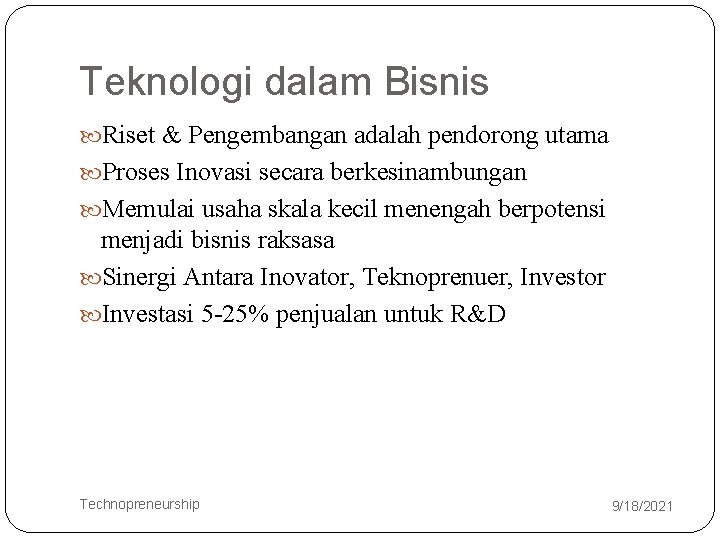 Teknologi dalam Bisnis

Riset & Pengembangan adalah pendorong utama

Proses Inovasi secara berkesinambungan

Memulai usaha skala kecil menengah berpotensi menjadi bisnis raksasa

Sinergi Antara Inovator, Teknoprenuer, Investor

Investasi 5-25% penjualan untuk R&D

Technopreneurship

9/18/2021